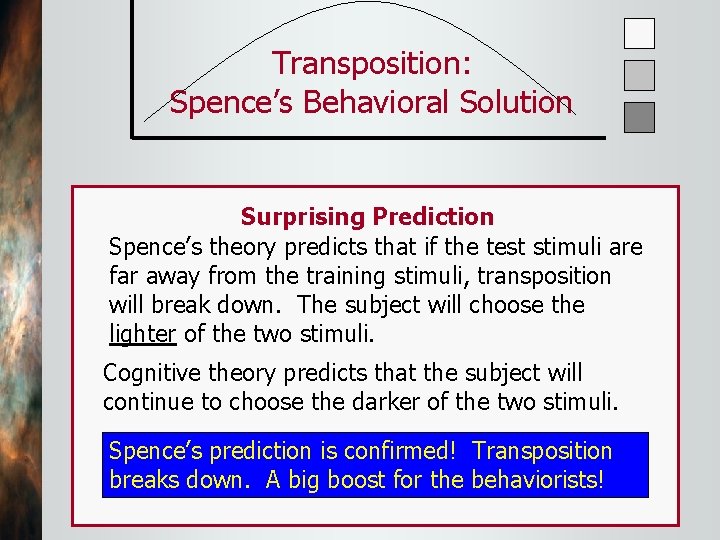 Transposition:
Spence's Behavioral Solution

Surprising Prediction

Spence's theory predicts that if the test stimuli are far away from the training stimuli, transposition will break down. The subject will choose the lighter of the two stimuli.

Cognitive theory predicts that the subject will continue to choose the darker of the two stimuli.

Spence's prediction is confirmed! Transposition breaks down. A big boost for the behaviorists!